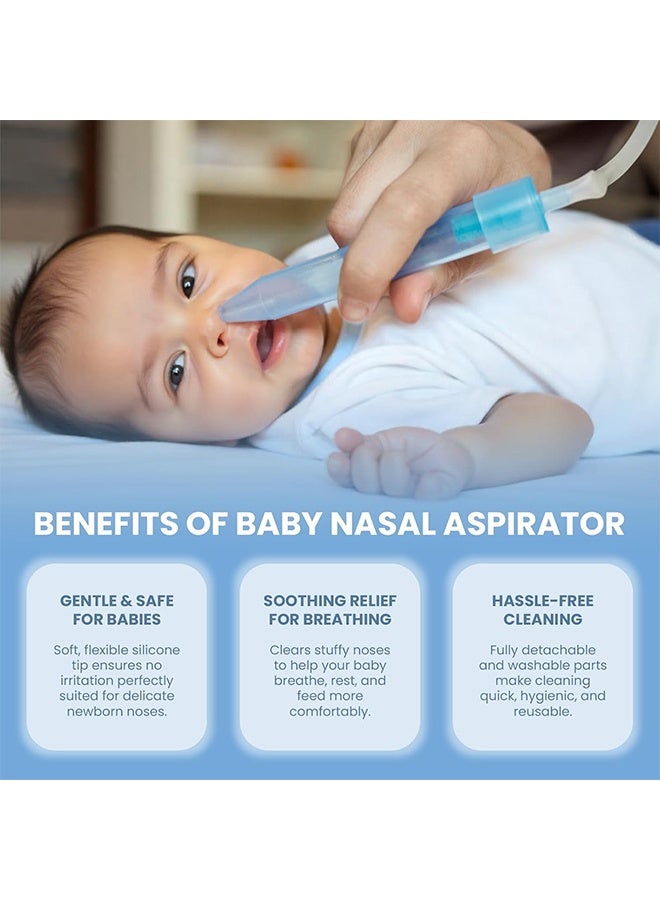 BENEFITS OF BABY NASAL ASPIRATOR

GENTLE & SAFE FOR BABIES

Soft, flexible silicone tip ensures no irritation perfectly suited for delicate newborn noses.

SOOTHING RELIEF FOR BREATHING

Clears stuffy noses to help your baby breathe, rest, and feed more comfortably.

HASSLE-FREE CLEANING

Fully detachable and washable parts make cleaning quick, hygienic, and reusable.